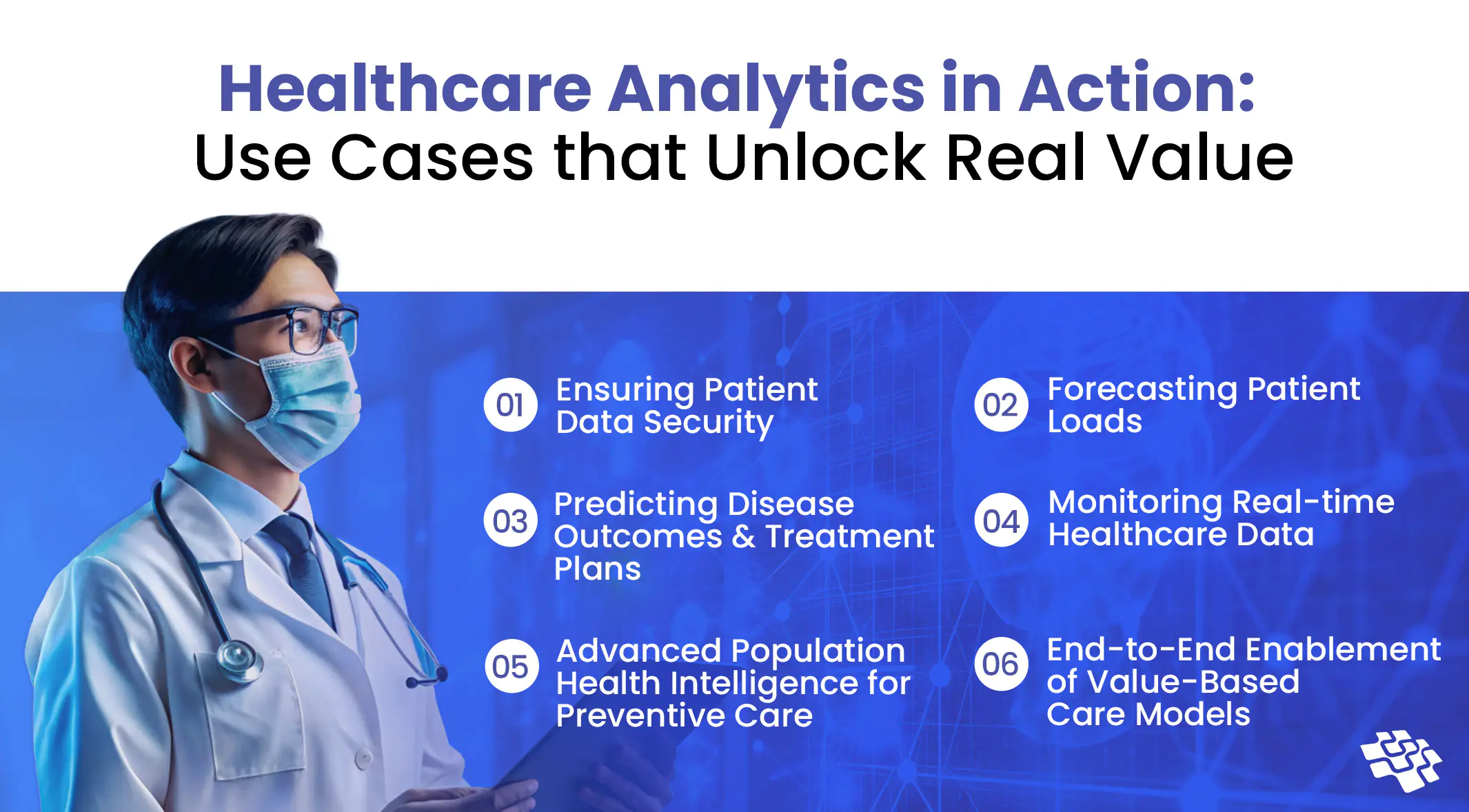 Healthcare Analytics in Action:
Use Cases that Unlock Real Value

01 Ensuring Patient Data Security

02 Forecasting Patient Loads

03 Predicting Disease Outcomes & Treatment Plans

04 Monitoring Real-time Healthcare Data

05 Advanced Population Health Intelligence for Preventive Care

06 End-to-End Enablement of Value-Based Care Models